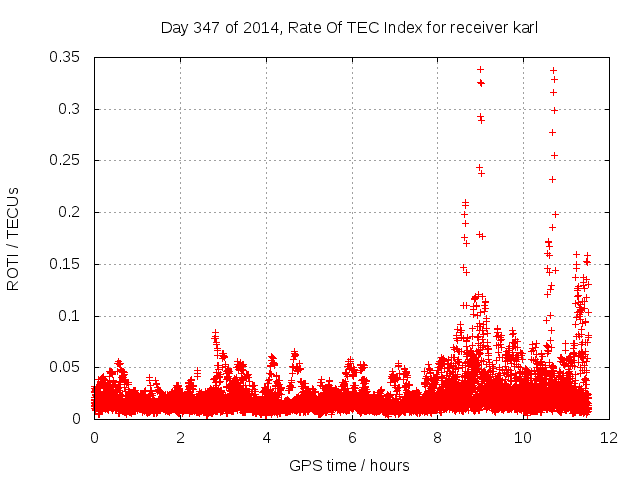 Day 347 of 2014, Rate Of TEC Index for receiver karl

ROTI / TECUs

0.35
0.3
0.25
0.2
0.15
0.1
0.05
0

0
2
4
6
8
10
12

GPS time / hours